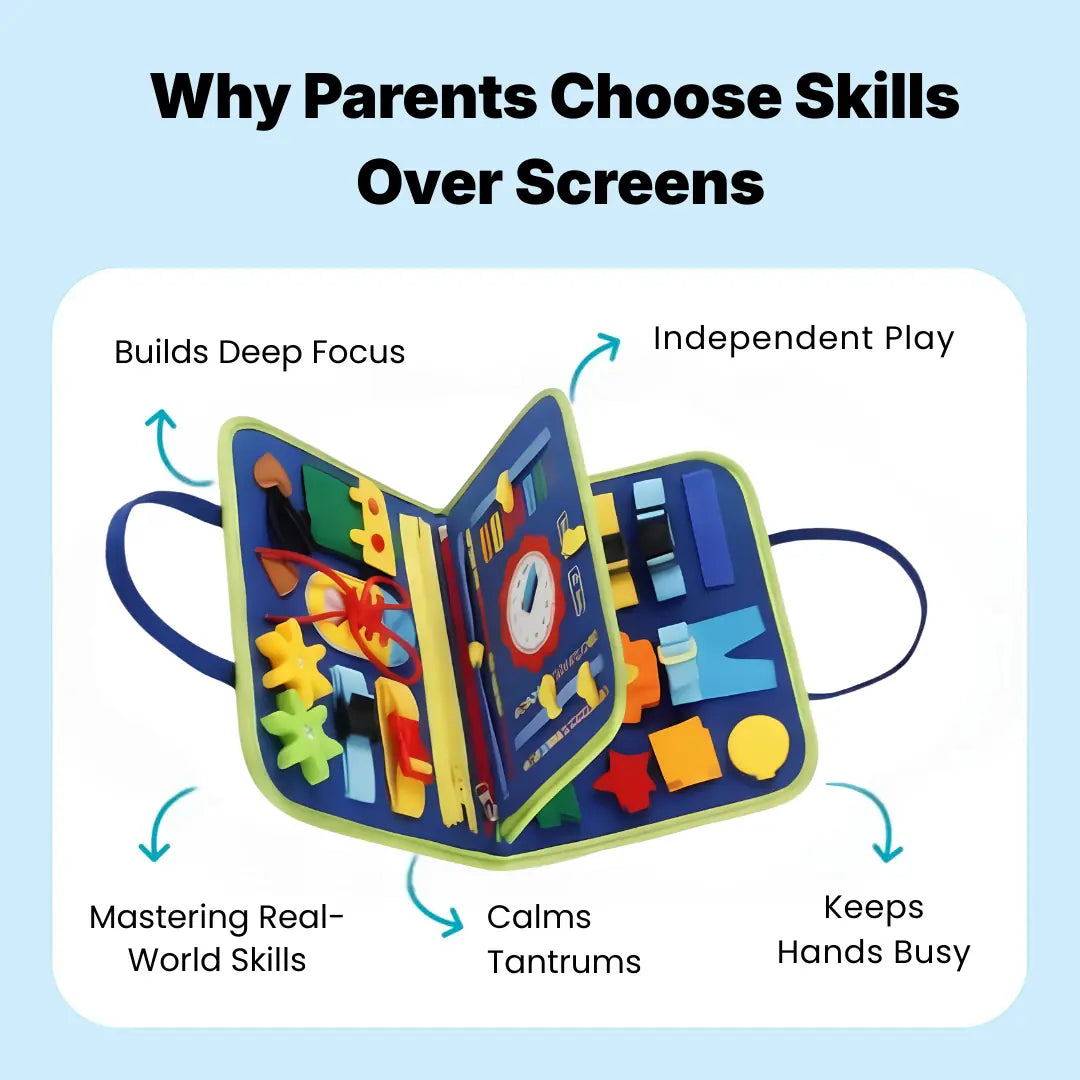 Why Parents Choose Skills Over Screens

Builds Deep Focus

Independent Play

Mastering Real-World Skills

Calms Tantrums

Keeps Hands Busy